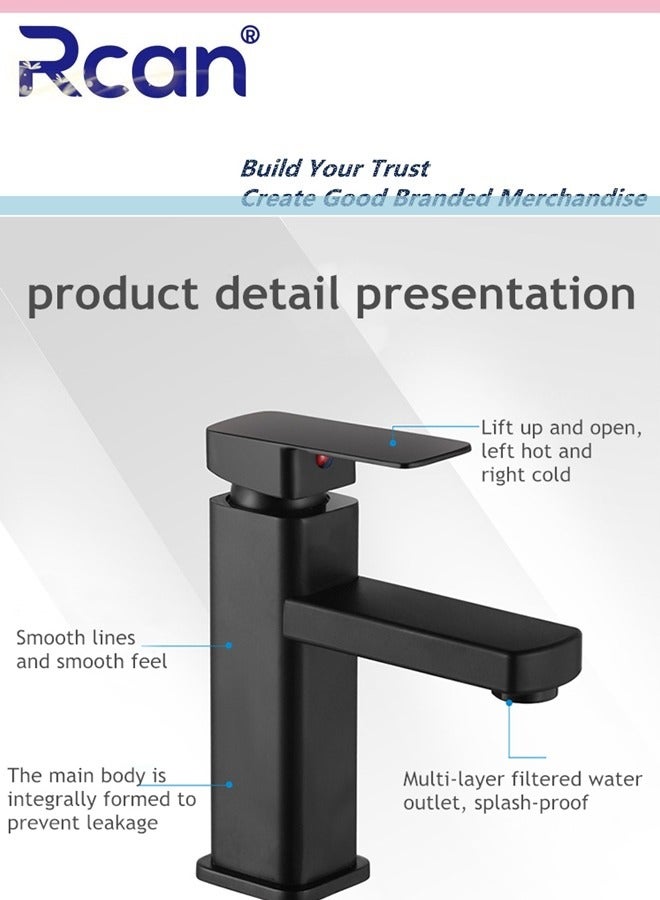 Rcan®

Build Your Trust
Create Good Branded Merchandise

product detail presentation

Lift up and open, left hot and right cold

Smooth lines and smooth feel

The main body is integrally formed to prevent leakage

Multi-layer filtered water outlet, splash-proof